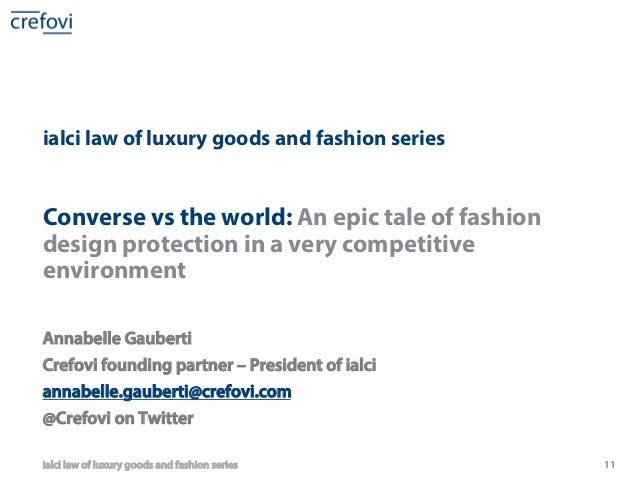 crefovi

ialci law of luxury goods and fashion series

Converse vs the world: An epic tale of fashion design protection in a very competitive environment

Annabelle Gauberti

Crefovi founding partner – President of ialci

annabelle.gauberti@crefovi.com

@Crefovi on Twitter

ialci law of luxury goods and fashion series

11